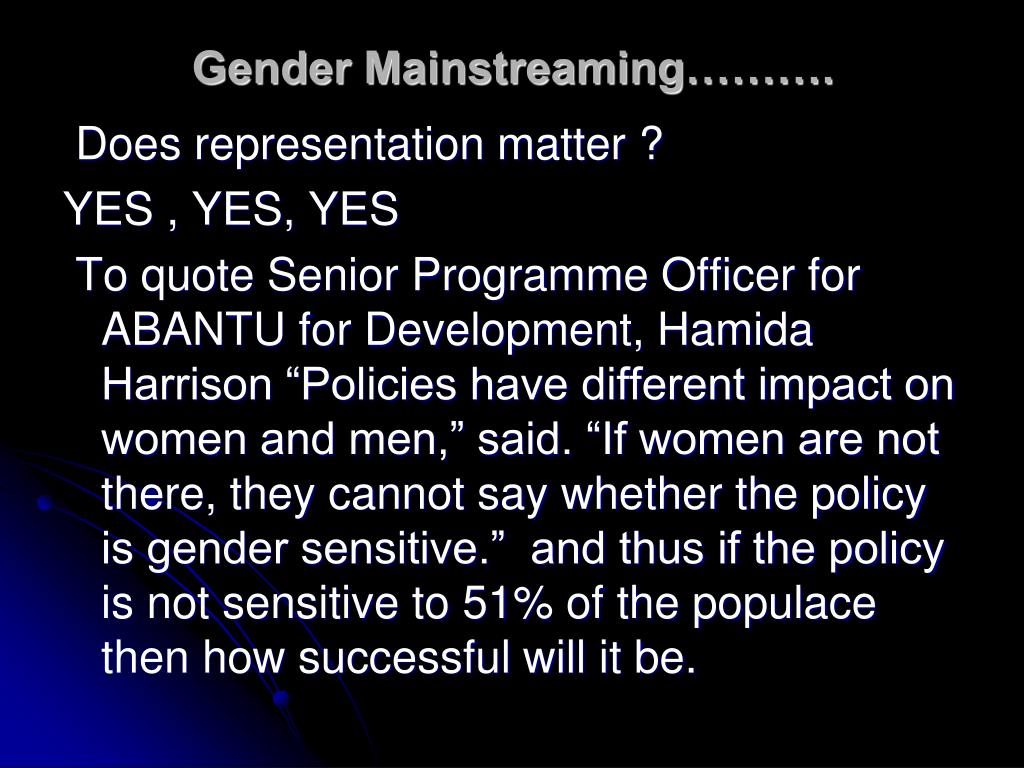 Gender Mainstreaming……….

Does representation matter ?

YES , YES, YES

To quote Senior Programme Officer for ABANTU for Development, Hamida Harrison “Policies have different impact on women and men,” said. “If women are not there, they cannot say whether the policy is gender sensitive.” and thus if the policy is not sensitive to 51% of the populace then how successful will it be.